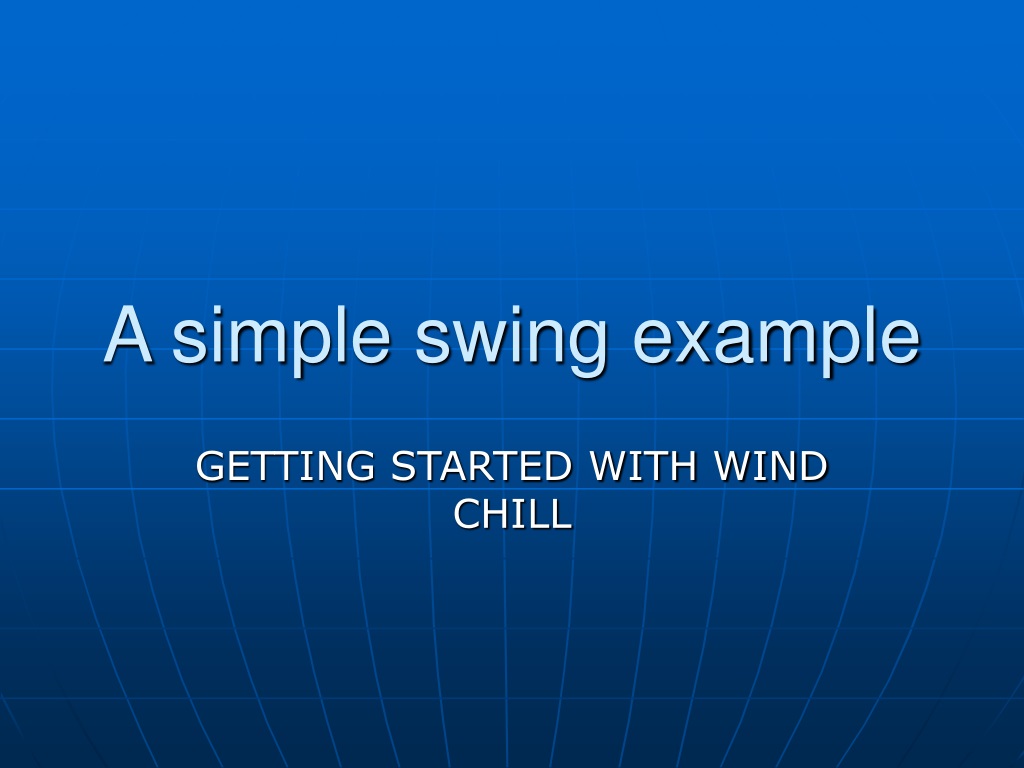 A simple swing example

GETTING STARTED WITH WIND CHILL